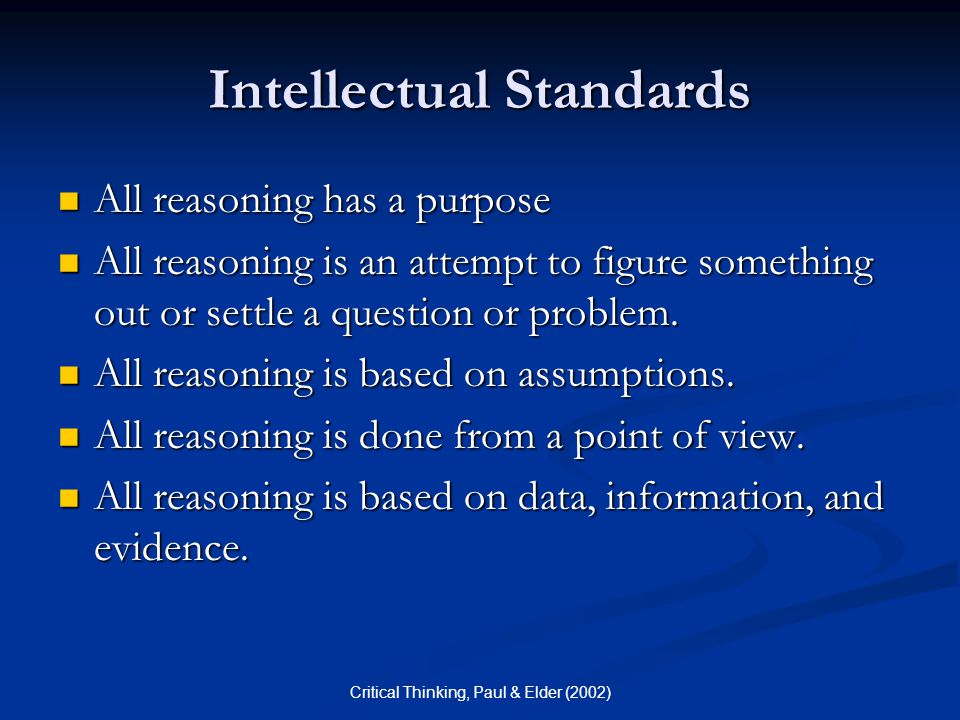 Intellectual Standards

- All reasoning has a purpose
- All reasoning is an attempt to figure something out or settle a question or problem.
- All reasoning is based on assumptions.
- All reasoning is done from a point of view.
- All reasoning is based on data, information, and evidence.

Critical Thinking, Paul & Elder (2002)